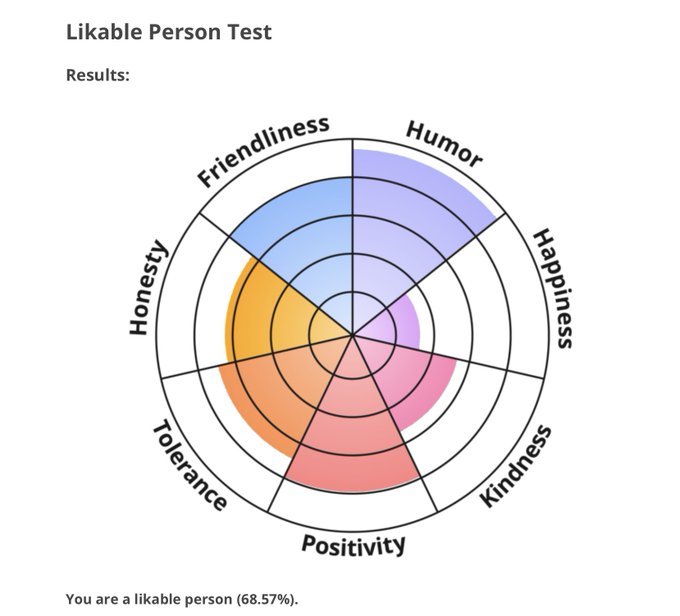 Likable Person Test

Results:

Friendliness
Humor
Happiness
Kindness
Positivity
Tolerance
Honesty

You are a likable person (68.57%).